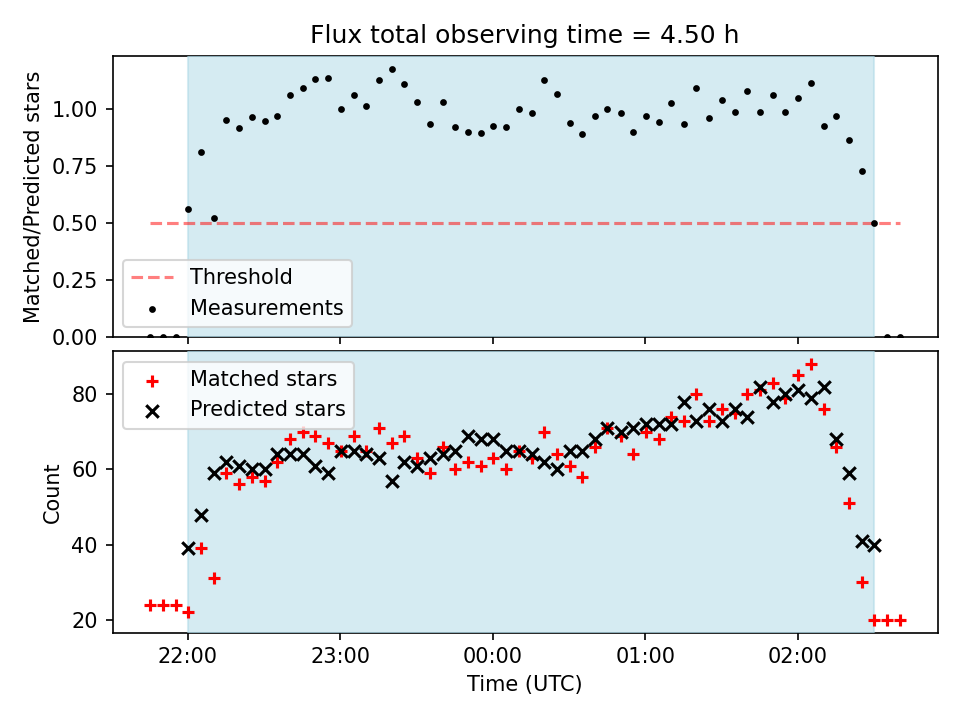 Flux total observing time = 4.50 h

Matched/Predicted stars

1.00
0.75
0.50
0.25
0.00

Threshold
Measurements

Matched stars
Predicted stars

Count

80
60
40
20

22:00
23:00
00:00
01:00
02:00

Time (UTC)